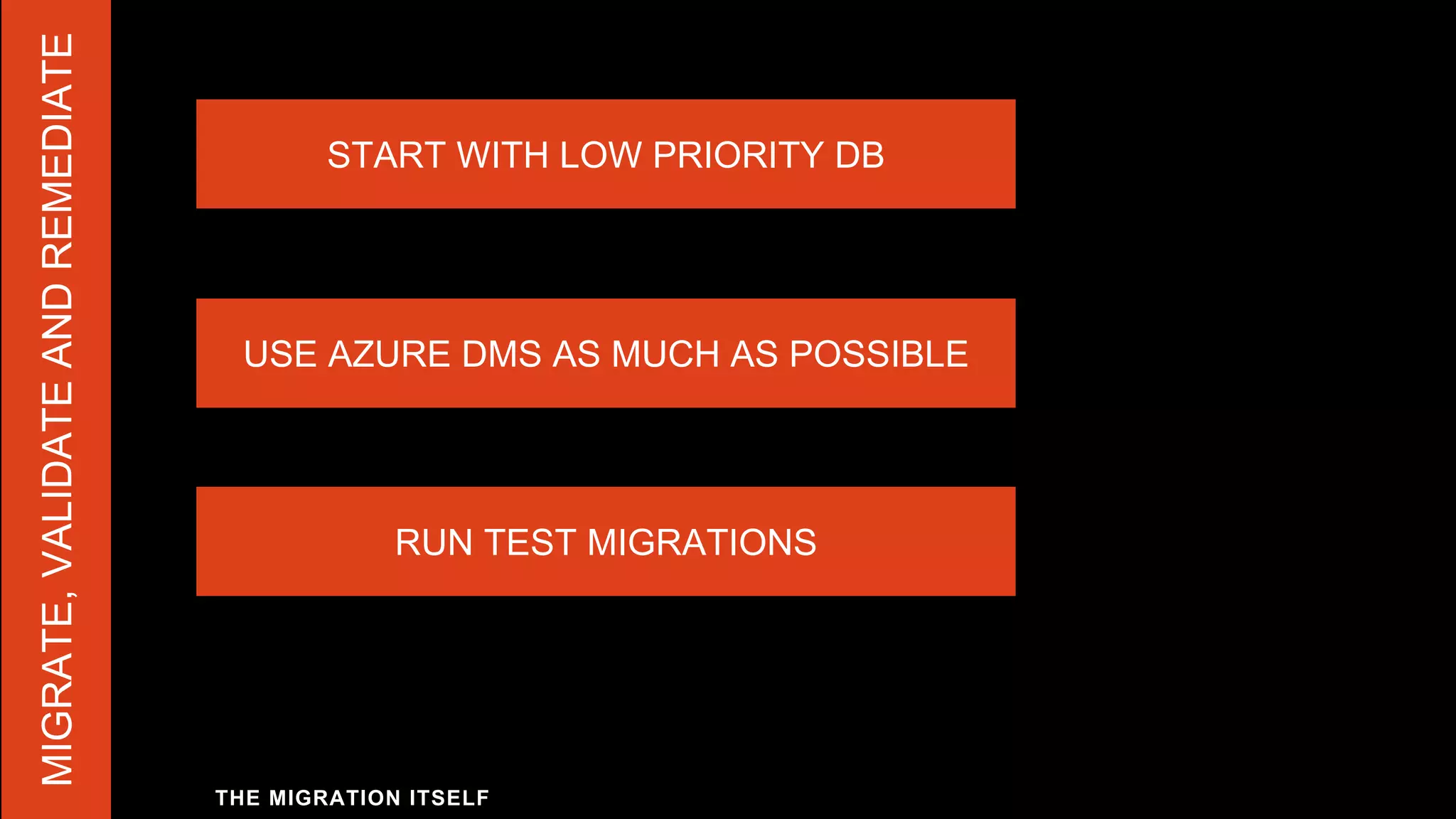 MIGRATE, VALIDATE AND REMEDIATE

START WITH LOW PRIORITY DB

USE AZURE DMS AS MUCH AS POSSIBLE

RUN TEST MIGRATIONS

THE MIGRATION ITSELF